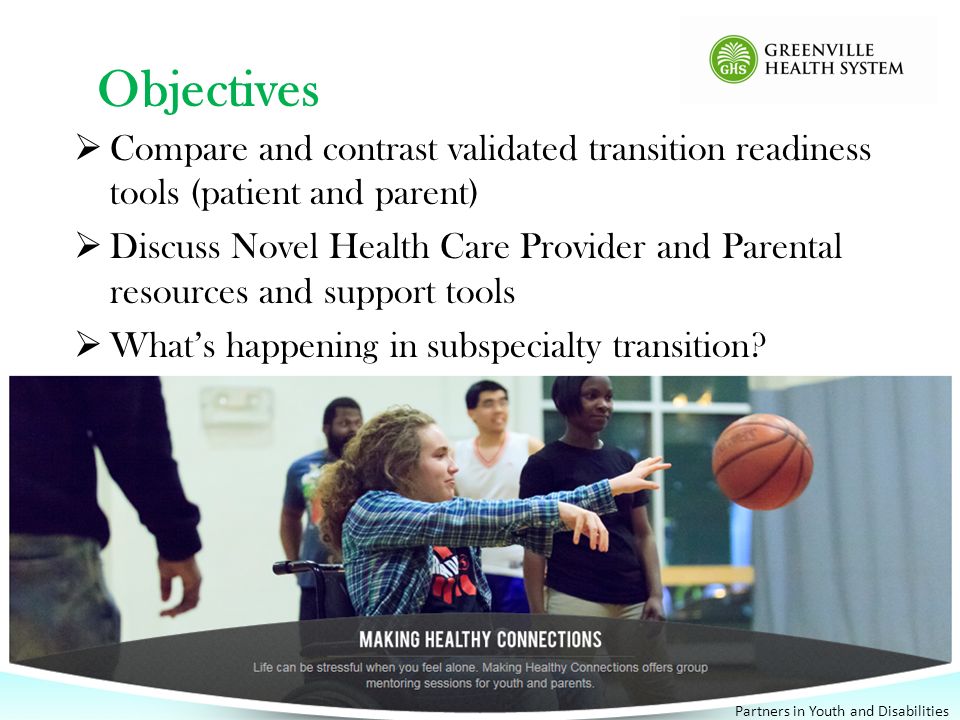 GHS GREENVILLE HEALTH SYSTEM

Objectives

➢ Compare and contrast validated transition readiness tools (patient and parent)

➢ Discuss Novel Health Care Provider and Parental resources and support tools

➢ What's happening in subspecialty transition?

MAKING HEALTHY CONNECTIONS

Life can be stressful when you feel alone. Making Healthy Connections offers group mentoring sessions for youth and parents.

Partners in Youth and Disabilities